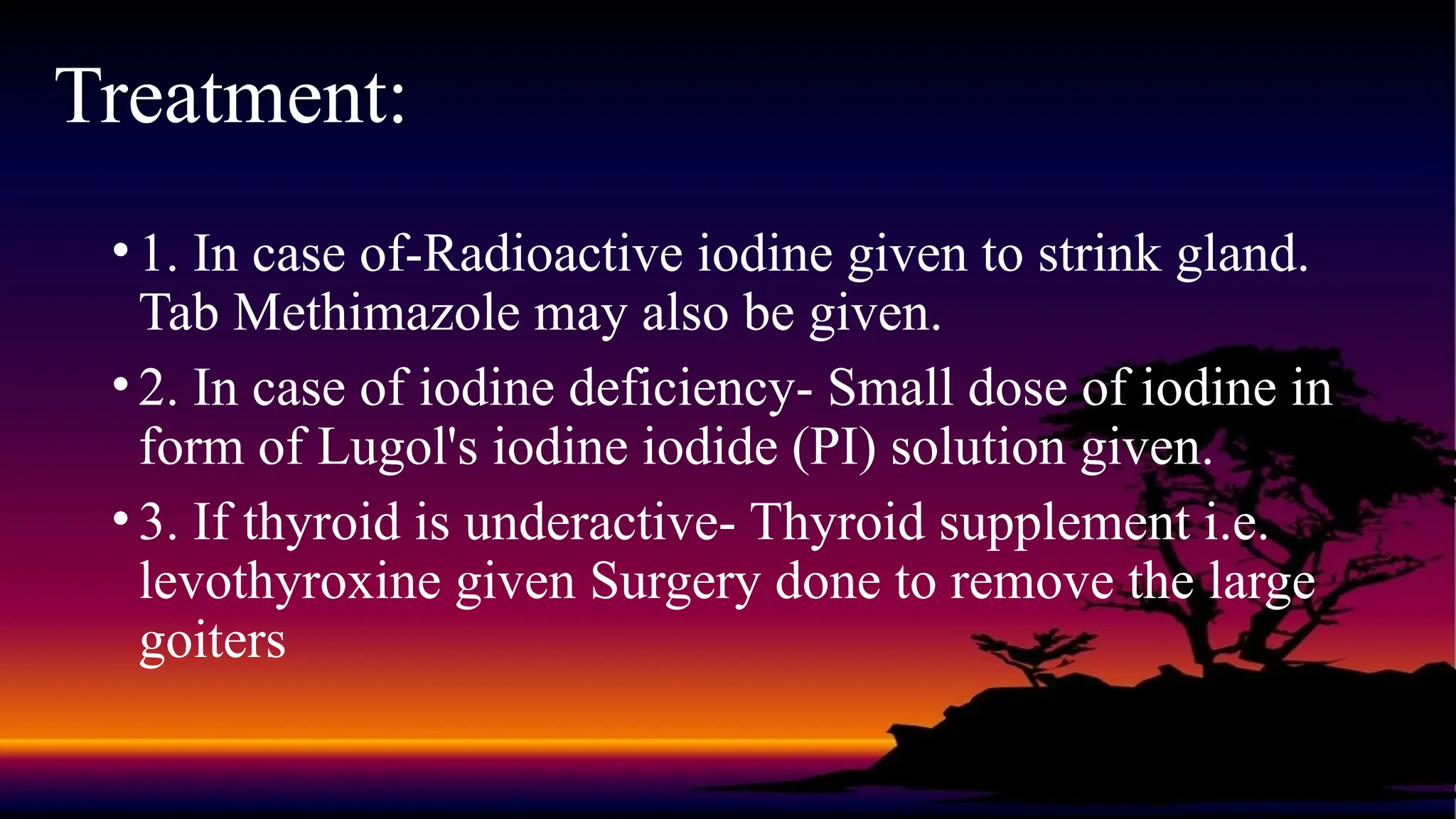 Treatment:

• 1. In case of-Radioactive iodine given to strink gland. Tab Methimazole may also be given.

• 2. In case of iodine deficiency- Small dose of iodine in form of Lugol's iodine iodide (PI) solution given.

• 3. If thyroid is underactive- Thyroid supplement i.e. levothyroxine given Surgery done to remove the large goiters